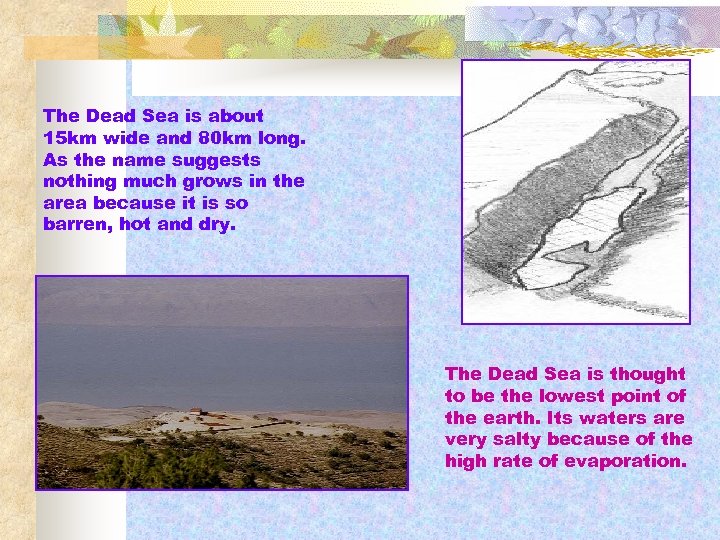 The Dead Sea is about 15km wide and 80km long. As the name suggests nothing much grows in the area because it is so barren, hot and dry.

The Dead Sea is thought to be the lowest point of the earth. Its waters are very salty because of the high rate of evaporation.